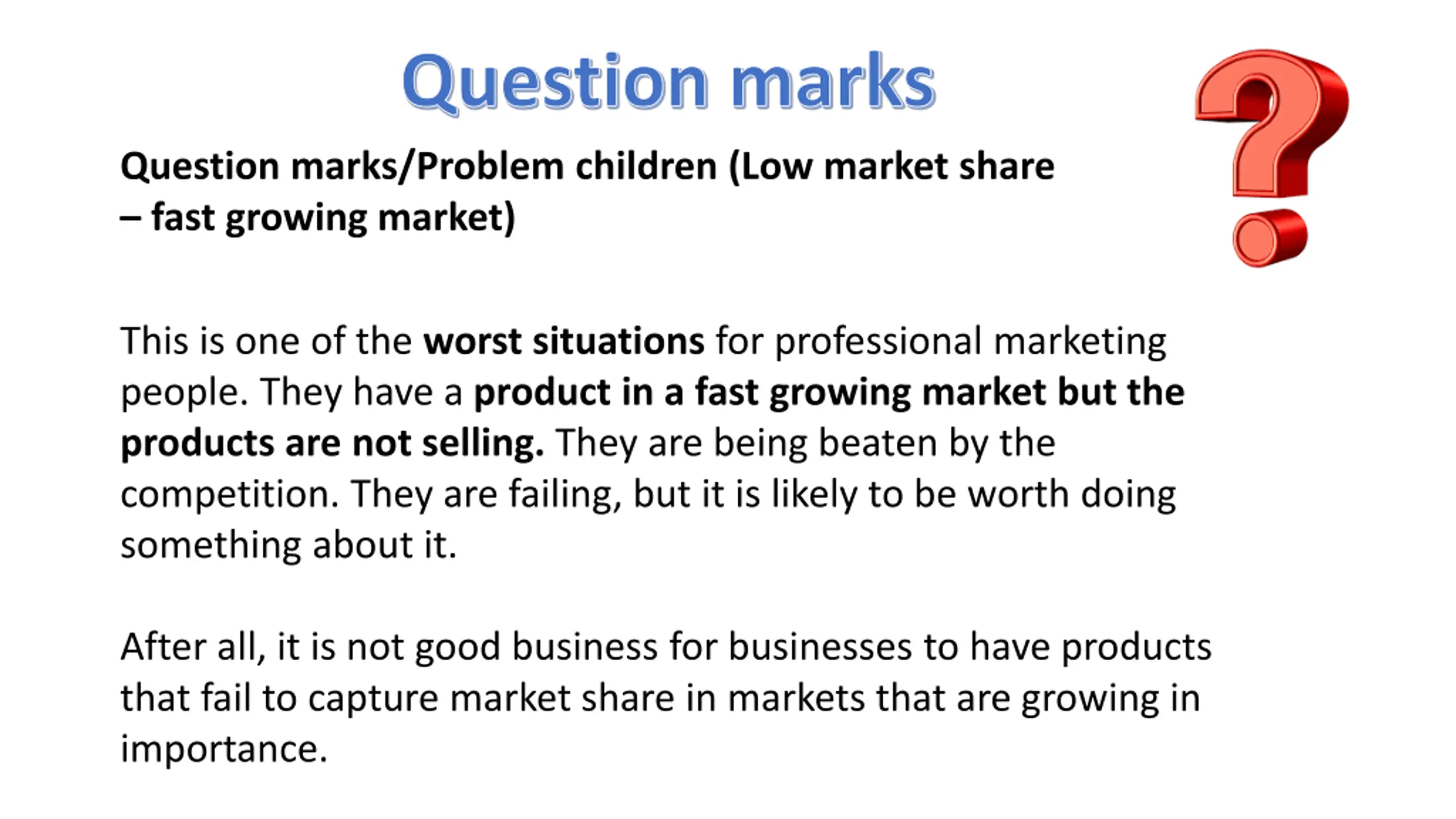 Question marks

Question marks/Problem children (Low market share – fast growing market)

This is one of the worst situations for professional marketing people. They have a product in a fast growing market but the products are not selling. They are being beaten by the competition. They are failing, but it is likely to be worth doing something about it.

After all, it is not good business for businesses to have products that fail to capture market share in markets that are growing in importance.